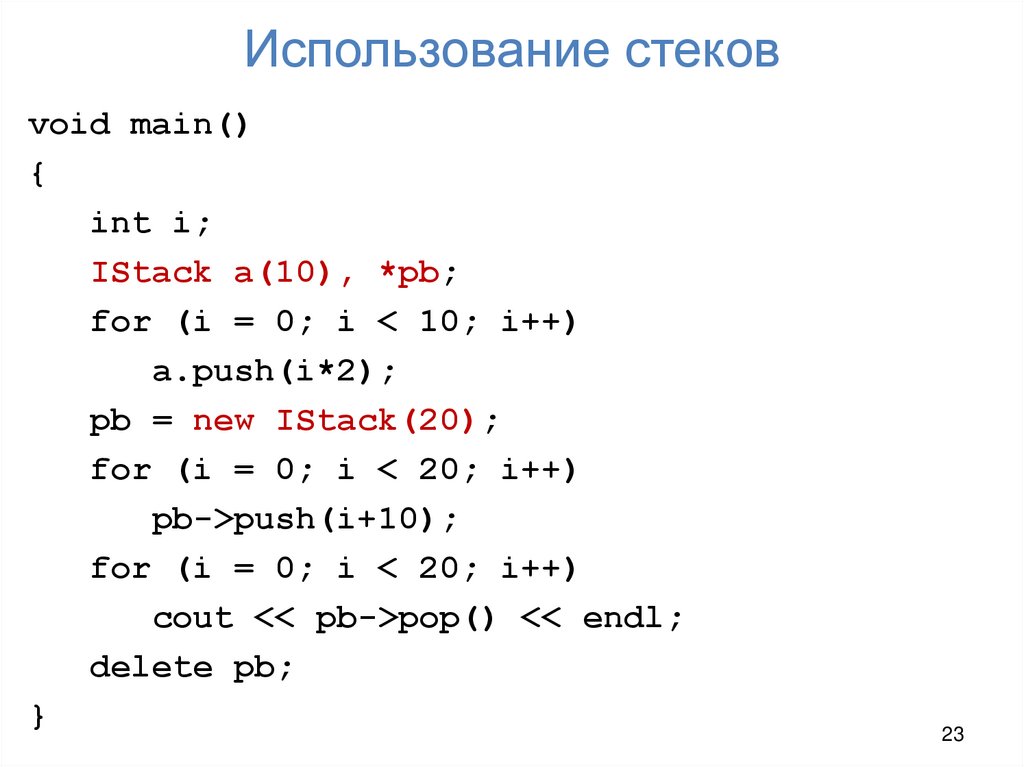 Использование стеков

void main()
{
    int i;
    IStack a(10), *pb;
    for (i = 0; i < 10; i++)
        a.push(i*2);
    pb = new IStack(20);
    for (i = 0; i < 20; i++)
        pb->push(i+10);
    for (i = 0; i < 20; i++)
        cout << pb->pop() << endl;
    delete pb;
}

23